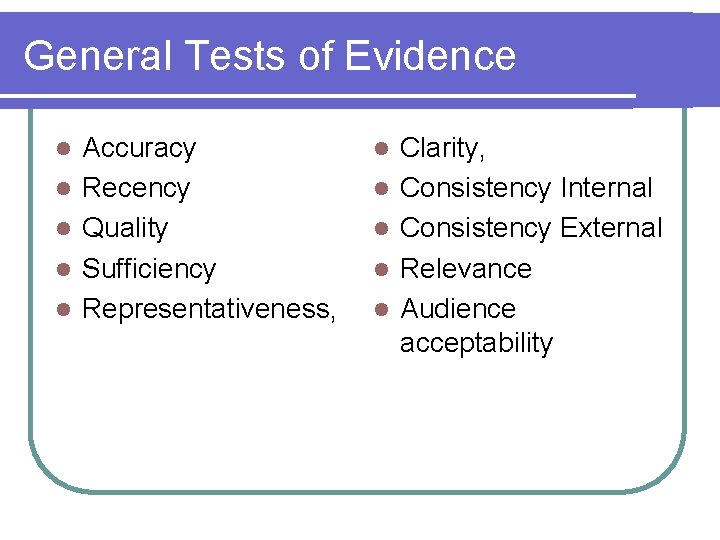 General Tests of Evidence

- Accuracy
- Recency
- Quality
- Sufficiency
- Representativeness,

- Clarity,
- Consistency Internal
- Consistency External
- Relevance
- Audience acceptability